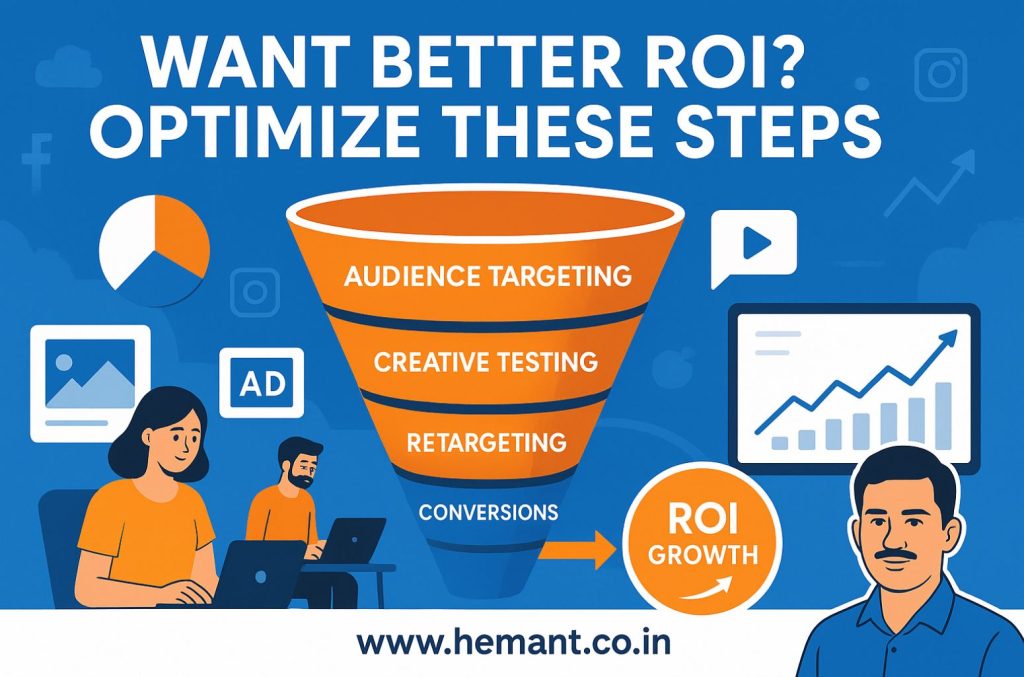 WANT BETTER ROI?
OPTIMIZE THESE STEPS

AUDIENCE TARGETING
CREATIVE TESTING
RETARGETING
CONVERSIONS

AD

ROI
GROWTH

www.hemant.co.in